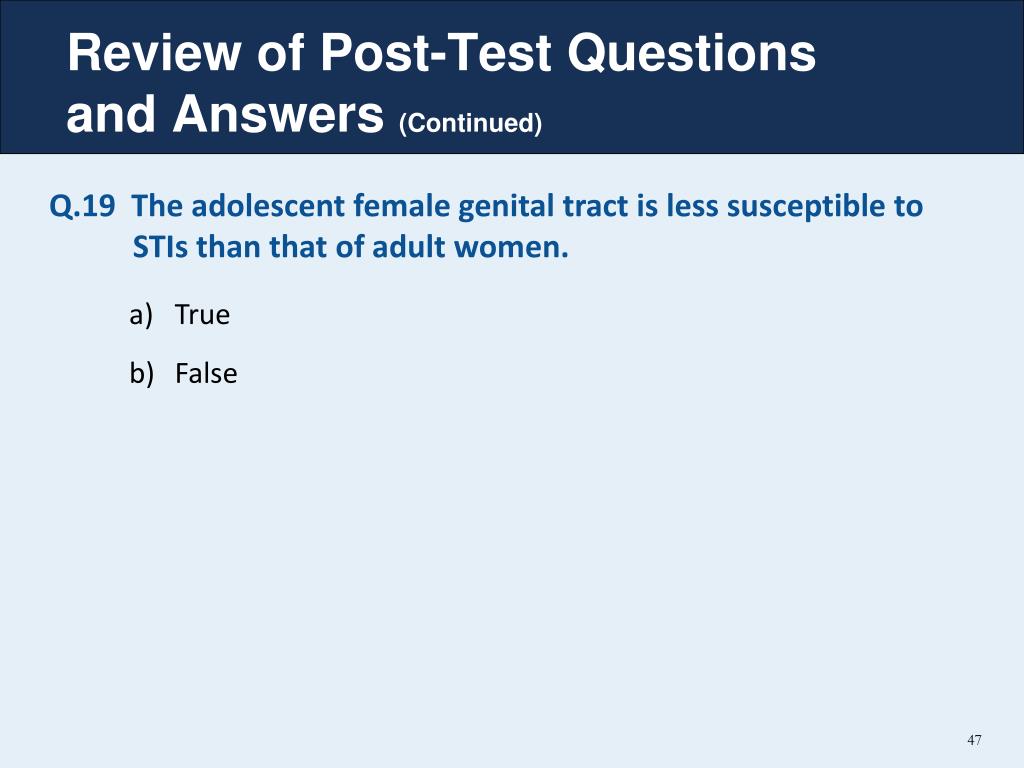 Review of Post-Test Questions and Answers (Continued)

Q.19 The adolescent female genital tract is less susceptible to STIs than that of adult women.

a) True

b) False

47